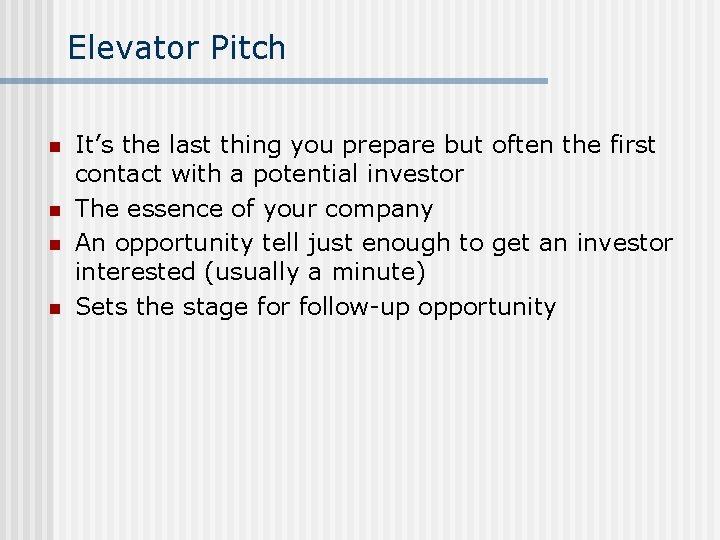 Elevator Pitch

- It’s the last thing you prepare but often the first contact with a potential investor
- The essence of your company
- An opportunity tell just enough to get an investor interested (usually a minute)
- Sets the stage for follow-up opportunity